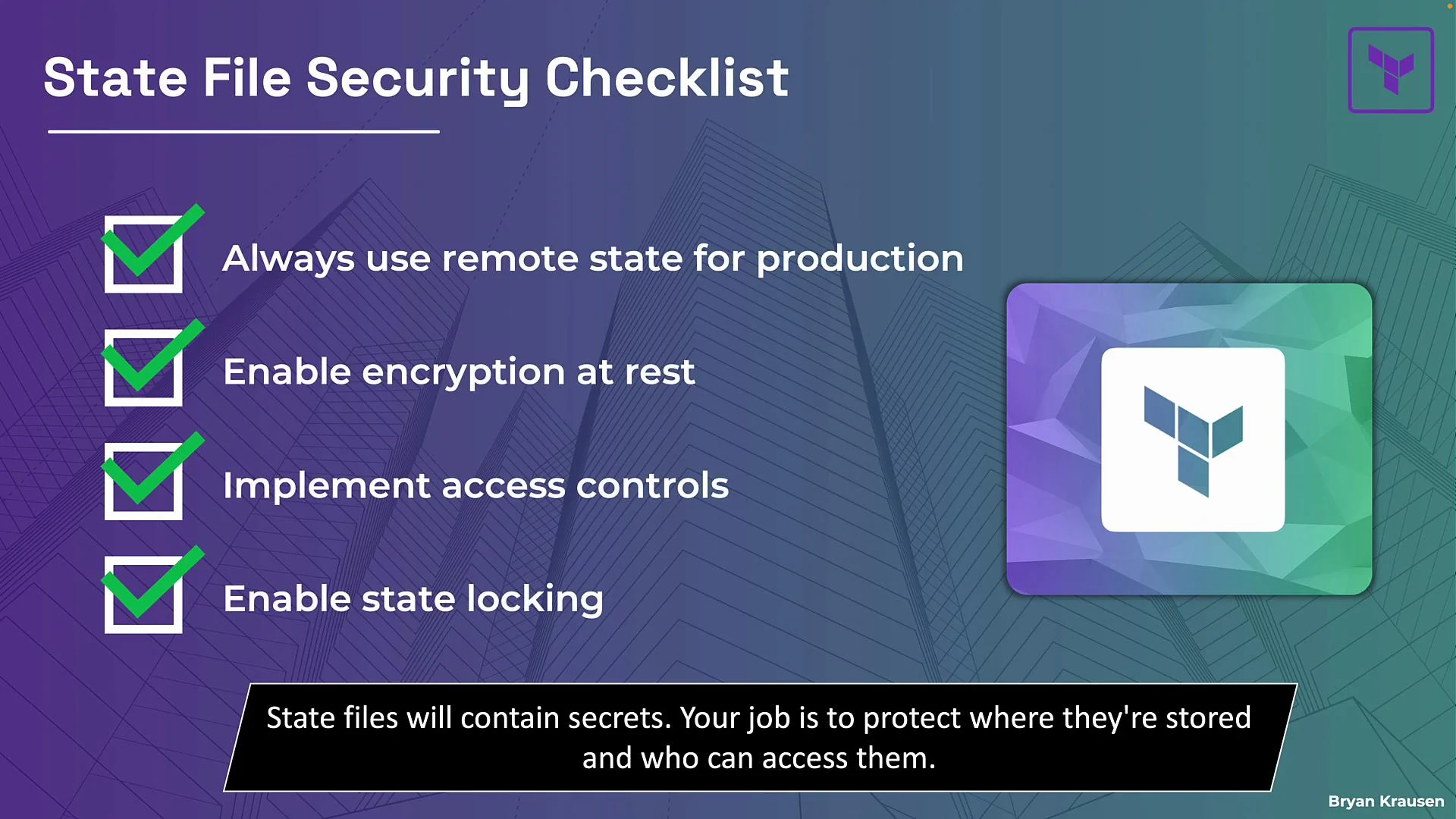 State File Security Checklist

Always use remote state for production

Enable encryption at rest

Implement access controls

Enable state locking

State files will contain secrets. Your job is to protect where they're stored and who can access them.

Bryan Krausen